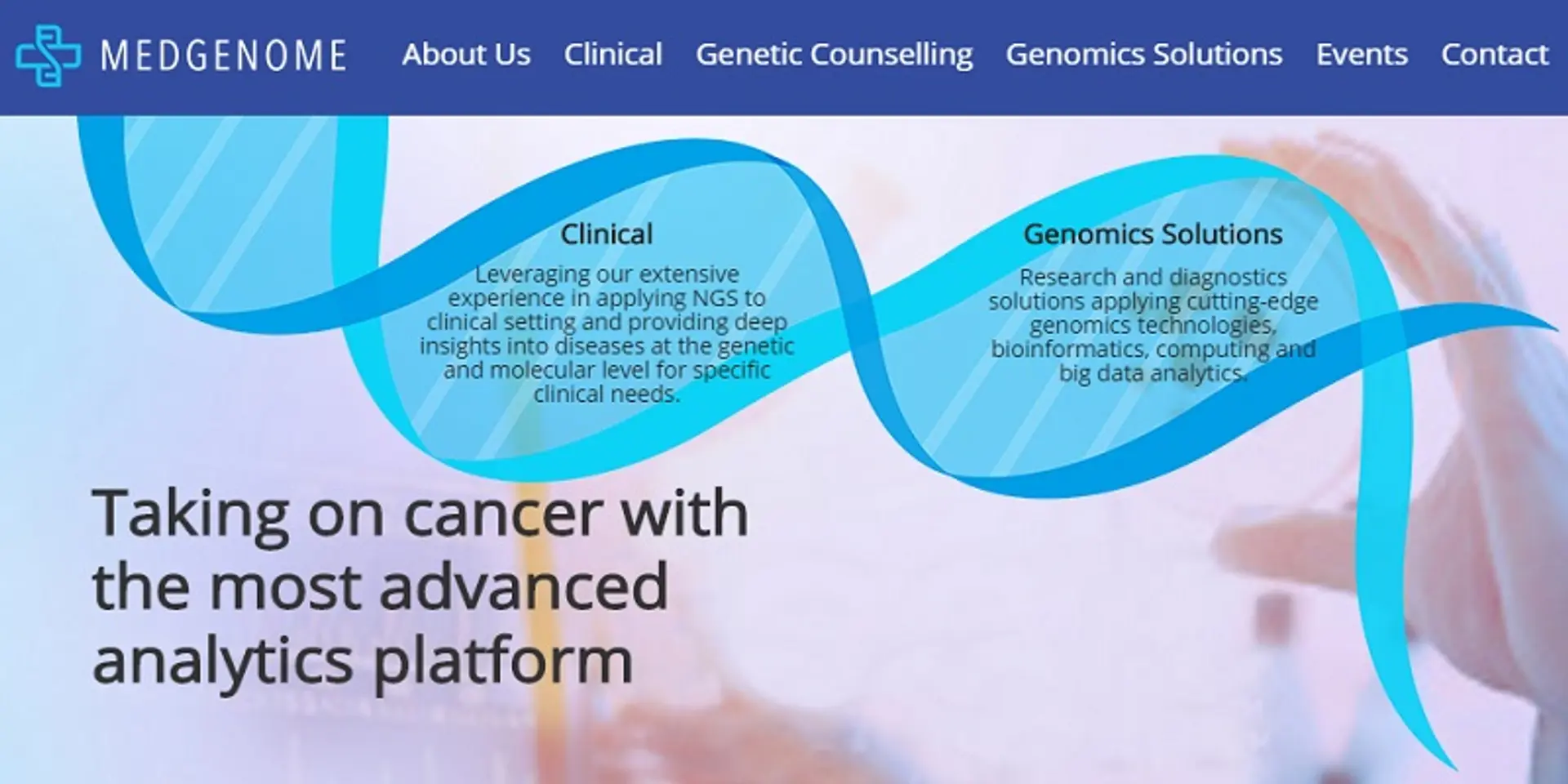 MEDGENOME

About Us Clinical Genetic Counselling Genomics Solutions Events Contact

Clinical

Leveraging our extensive experience in applying NGS to clinical setting and providing deep insights into diseases at the genetic and molecular level for specific clinical needs.

Genomics Solutions

Research and diagnostics solutions applying cutting-edge genomics technologies, bioinformatics, computing and big data analytics.

Taking on cancer with the most advanced analytics platform